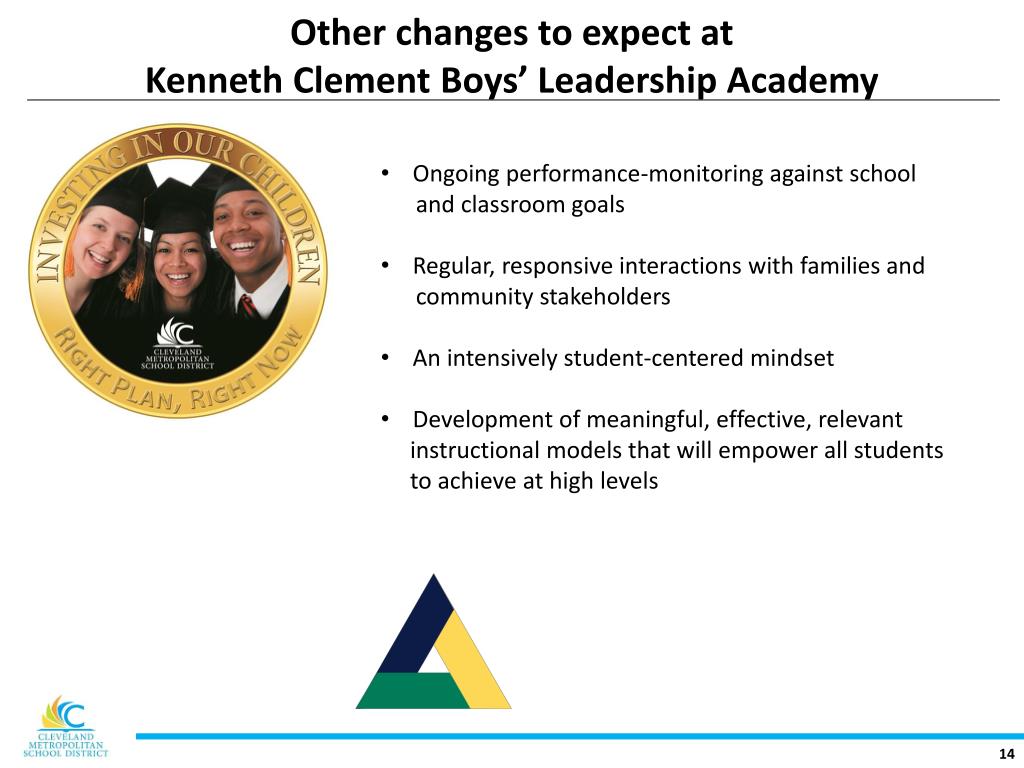 Other changes to expect at
Kenneth Clement Boys' Leadership Academy

INVESTING IN OUR CHILDREN

CLEVELAND METROPOLITAN SCHOOL DISTRICT

RIGHT PLAN, RIGHT NOW

• Ongoing performance-monitoring against school and classroom goals

• Regular, responsive interactions with families and community stakeholders

• An intensively student-centered mindset

• Development of meaningful, effective, relevant instructional models that will empower all students to achieve at high levels

CLEVELAND METROPOLITAN SCHOOL DISTRICT

14